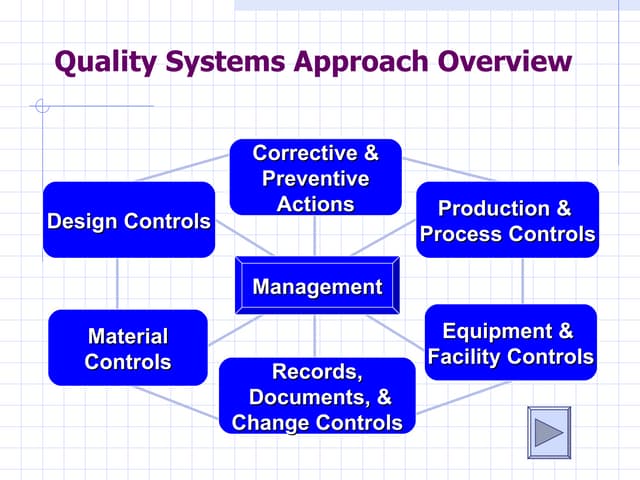 Quality Systems Approach Overview

Corrective & Preventive Actions

Design Controls

Production & Process Controls

Management

Material Controls

Equipment & Facility Controls

Records, Documents, & Change Controls